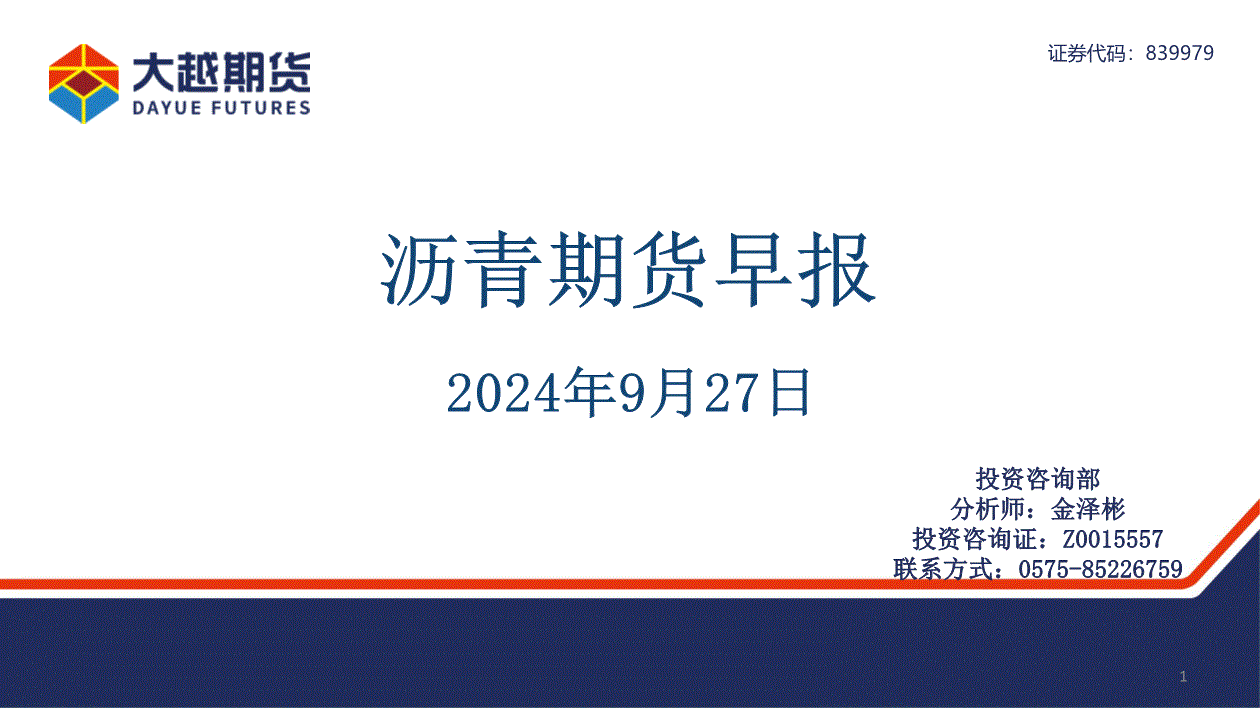 大越期货
DAYUE FUTURES

证券代码：839979

沥青期货早报

2024年9月27日

投资咨询部
分析师：金泽彬
投资咨询证：Z0015557
联系方式：0575-85226759

1